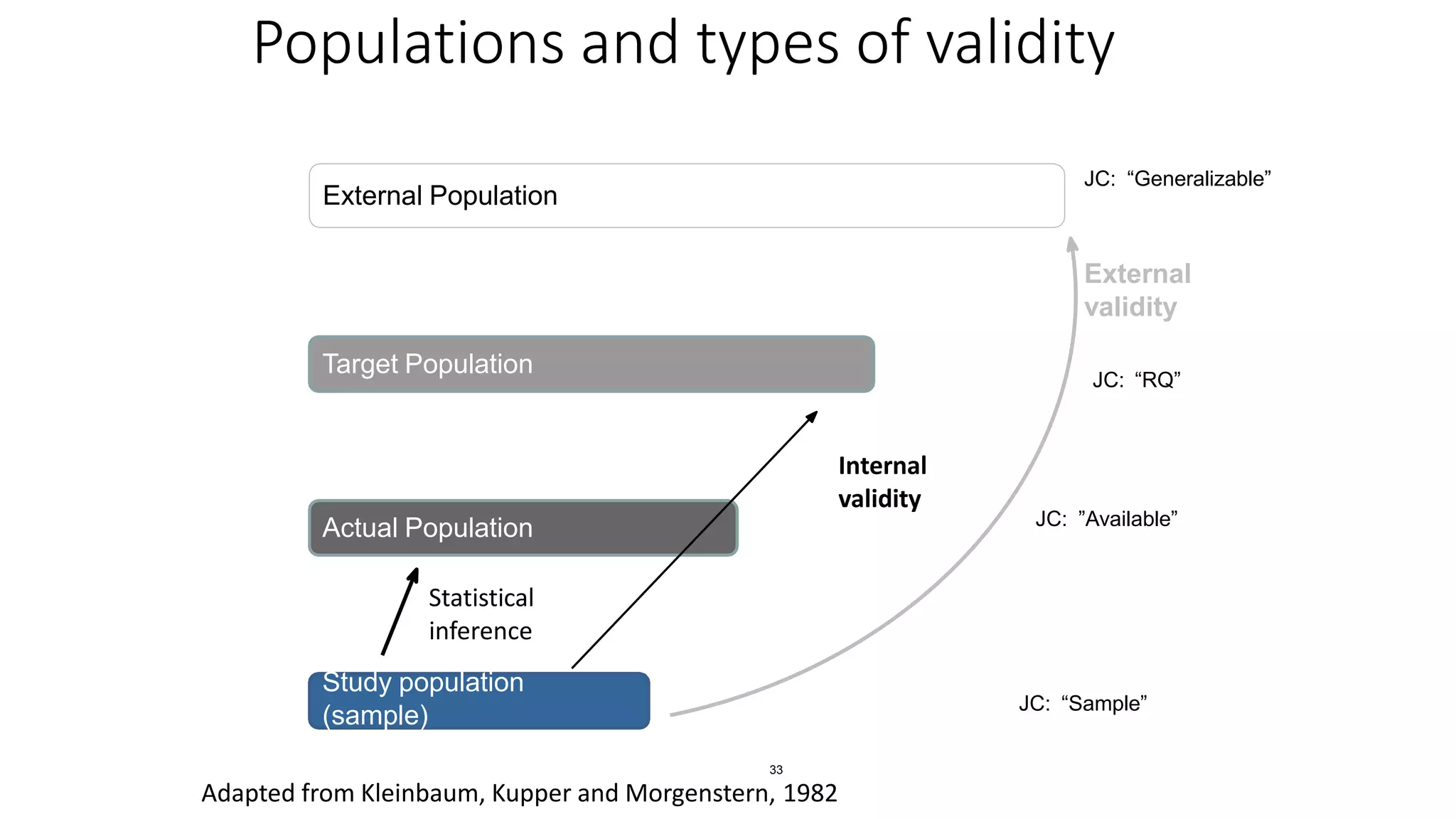 Populations and types of validity

External Population

JC: “Generalizable”

External validity

Target Population

JC: “RQ”

Internal validity

Actual Population

JC: ”Available”

Statistical inference

Study population (sample)

JC: “Sample”

33

Adapted from Kleinbaum, Kupper and Morgenstern, 1982